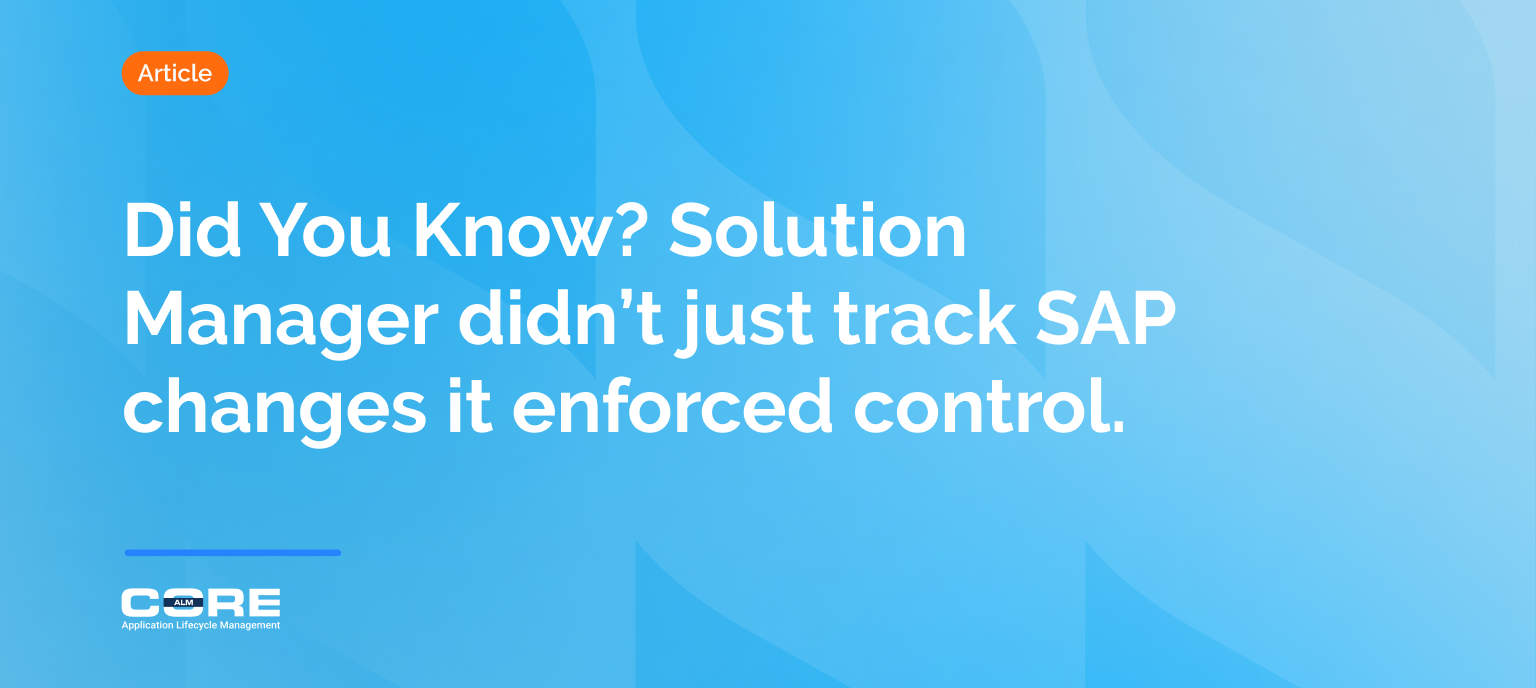 Article

Did You Know? Solution Manager didn’t just track SAP changes it enforced control.

CORE
ALM
Application Lifecycle Management